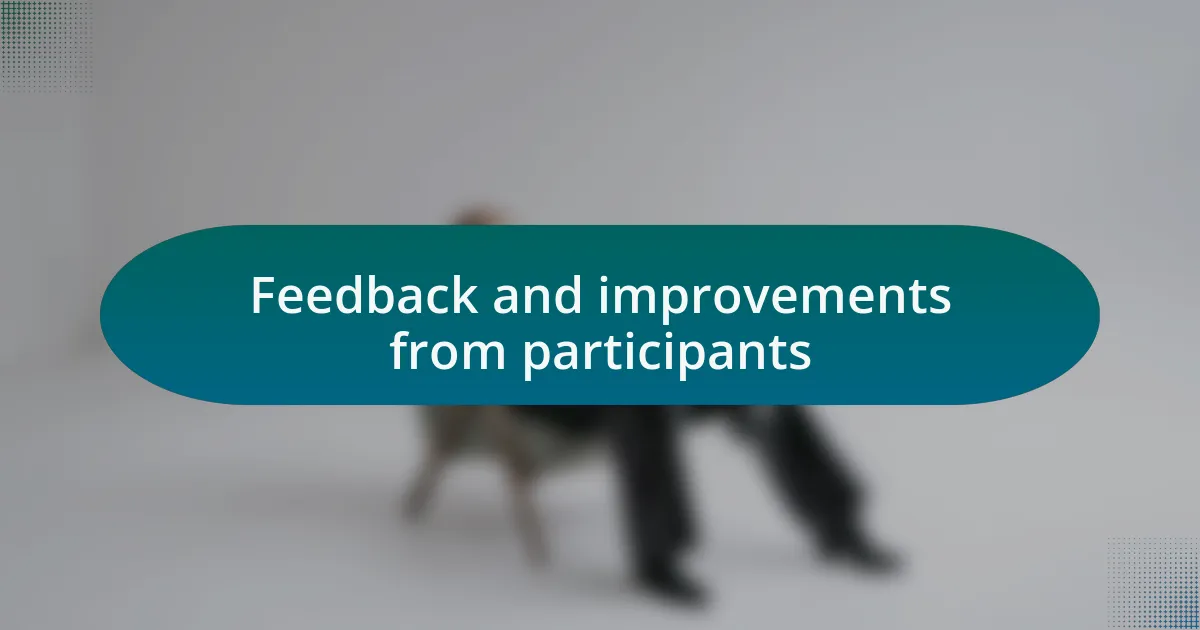 Feedback and improvements from participants